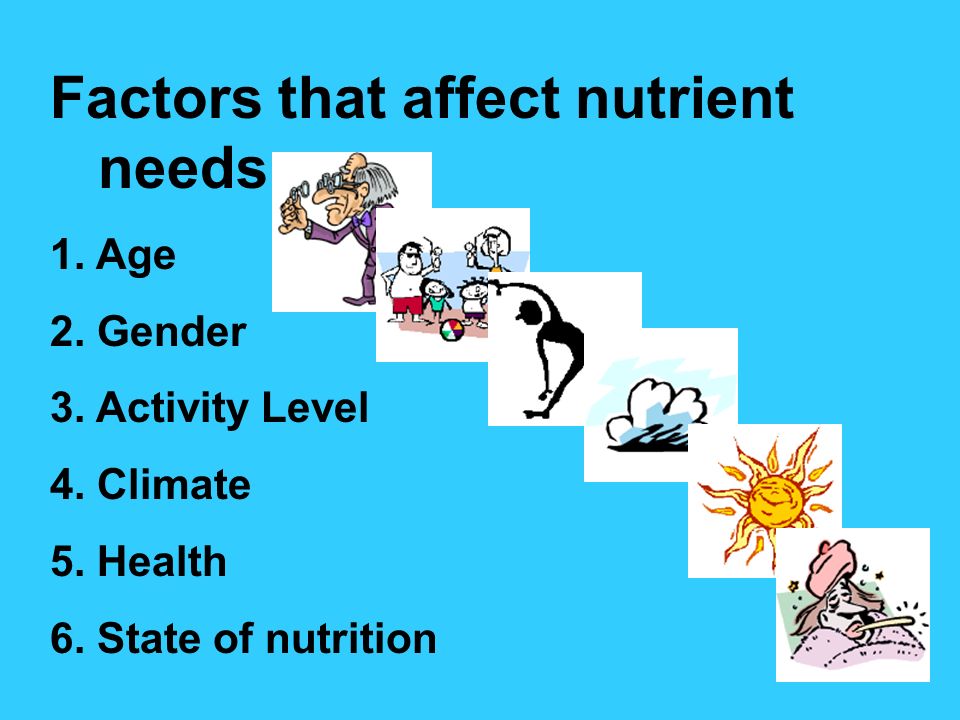 Factors that affect nutrient needs

1. Age

2. Gender

3. Activity Level

4. Climate

5. Health

6. State of nutrition